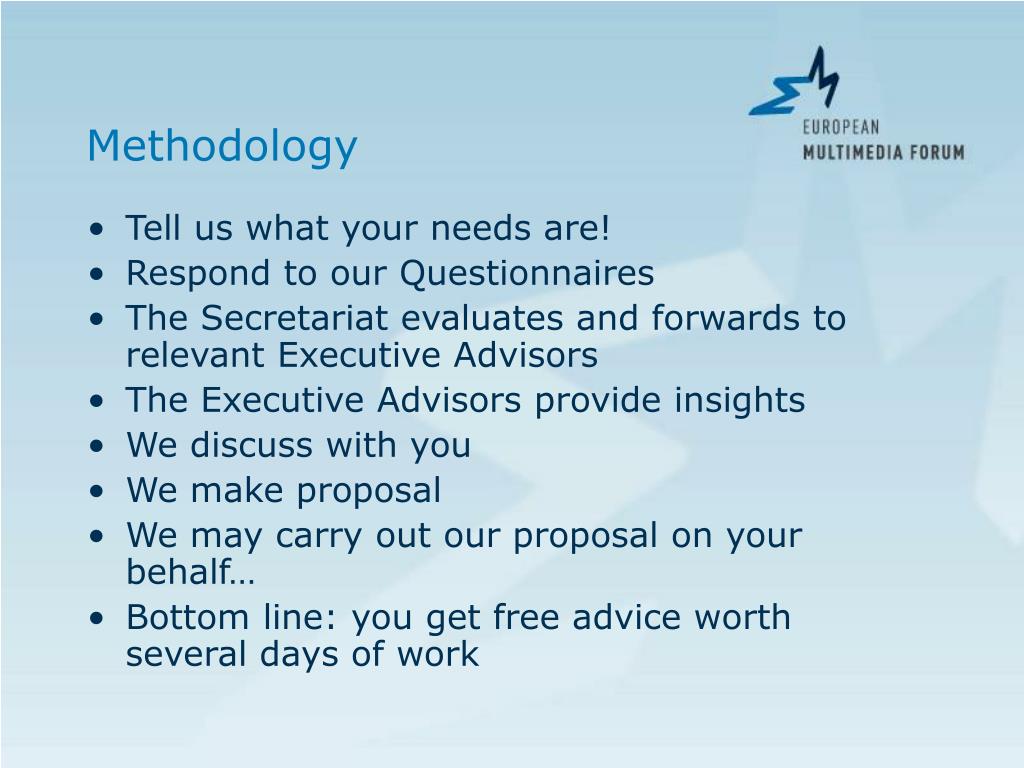 EUROPEAN
MULTIMEDIA FORUM

Methodology

• Tell us what your needs are!
• Respond to our Questionnaires
• The Secretariat evaluates and forwards to relevant Executive Advisors
• The Executive Advisors provide insights
• We discuss with you
• We make proposal
• We may carry out our proposal on your behalf…
• Bottom line: you get free advice worth several days of work